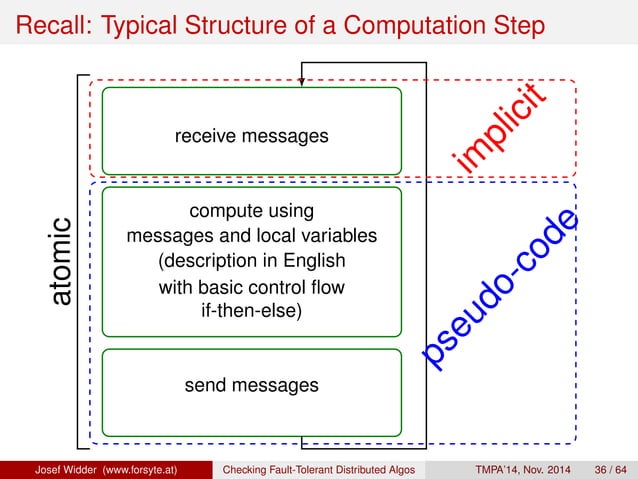 Recall: Typical Structure of a Computation Step

atomic

receive messages

implicit

compute using messages and local variables (description in English with basic control flow if-then-else)

pseudo-code

send messages

Josef Widder (www.forsyte.at) Checking Fault-Tolerant Distributed Algos TMPA'14, Nov. 2014 36 / 64